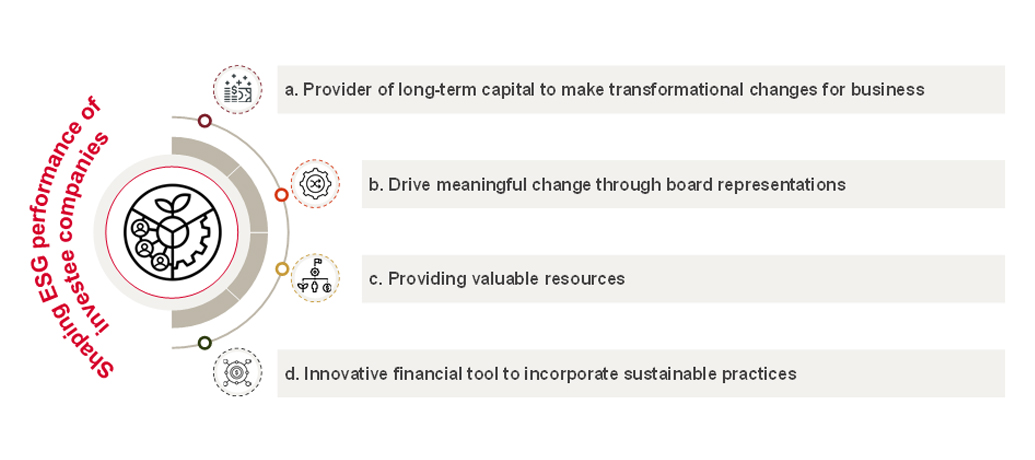 Shaping ESG performance of investee companies

a. Provider of long-term capital to make transformational changes for business

b. Drive meaningful change through board representations

c. Providing valuable resources

d. Innovative financial tool to incorporate sustainable practices